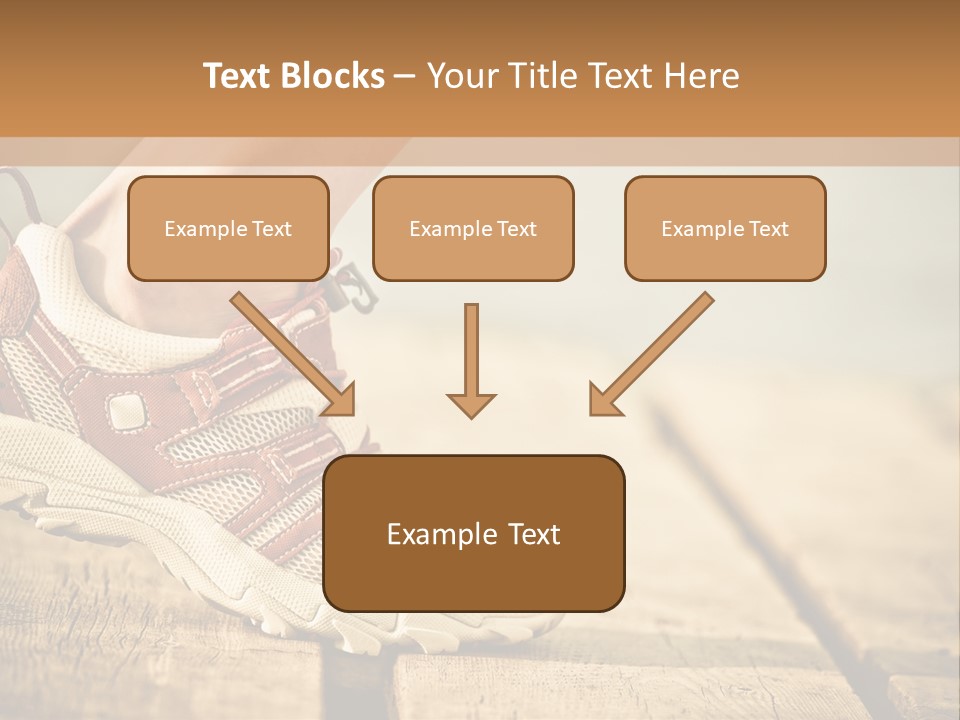 Text Blocks – Your Title Text Here

Example Text

Example Text

Example Text

Example Text